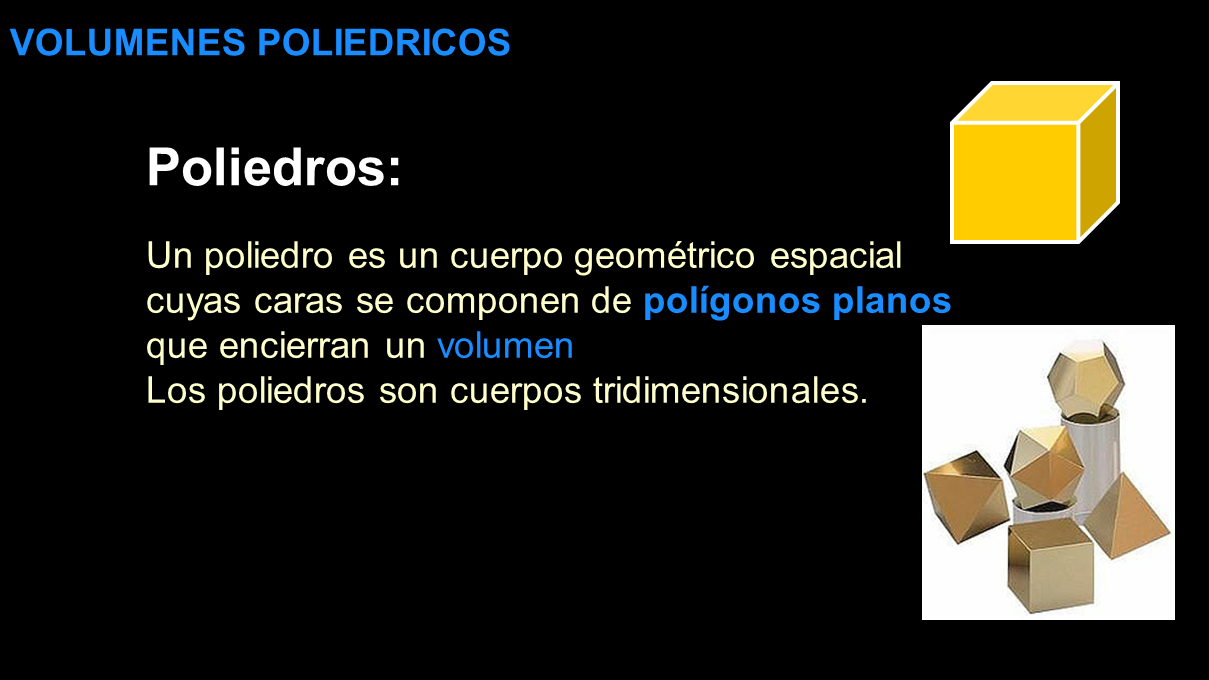 VOLUMENES POLIEDRICOS

Poliedros:

Un poliedro es un cuerpo geométrico espacial cuyas caras se componen de polígonos planos que encierran un volumen
Los poliedros son cuerpos tridimensionales.